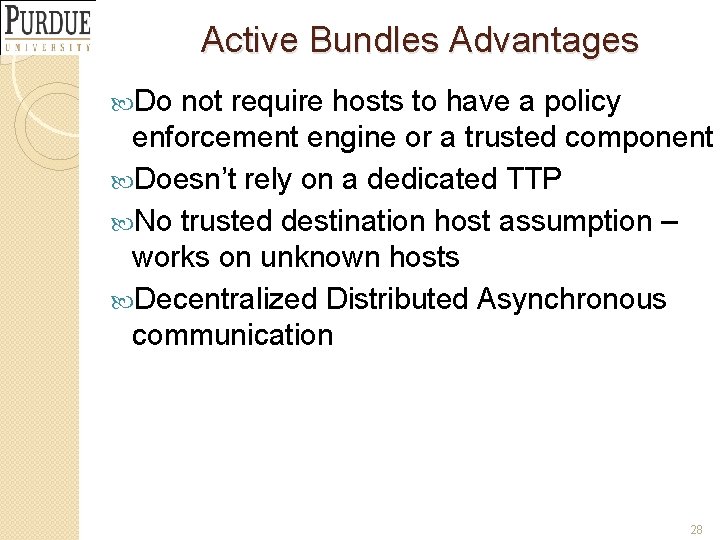 PURDUE
UNIVERSITY

Active Bundles Advantages

Do not require hosts to have a policy enforcement engine or a trusted component

Doesn’t rely on a dedicated TTP

No trusted destination host assumption – works on unknown hosts

Decentralized Distributed Asynchronous communication

28